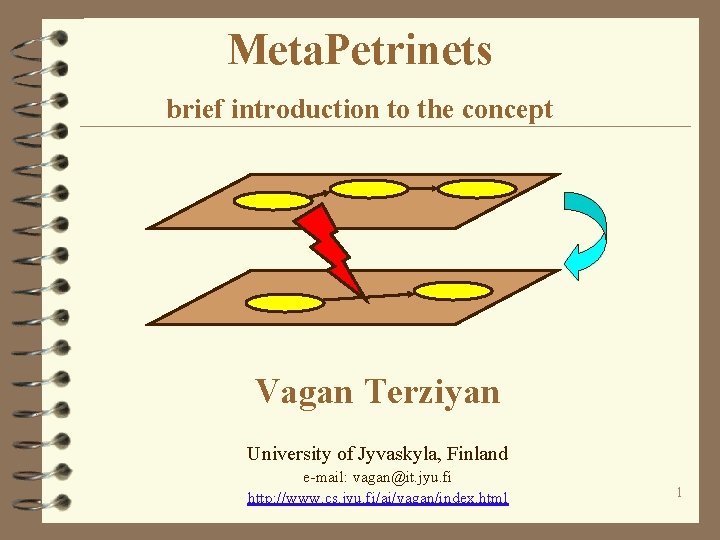 MetaPetrinets

brief introduction to the concept

Vagan Terziyan

University of Jyvaskyla, Finland

e-mail: vagan@it.jyu.fi

http://www.cs.jyu.fi/ai/vagan/index.html

1